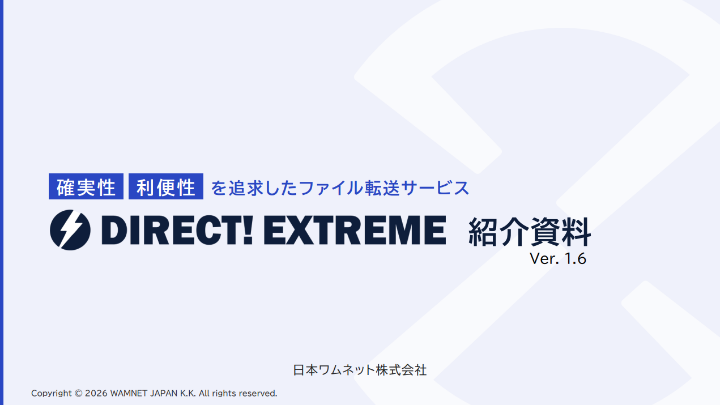 確実性 利便性 を追求したファイル転送サービス

DIRECT! EXTREME 紹介資料

Ver. 1.6

日本ワムネット株式会社

Copyright © 2026 WAMNET JAPAN K.K. All rights reserved.